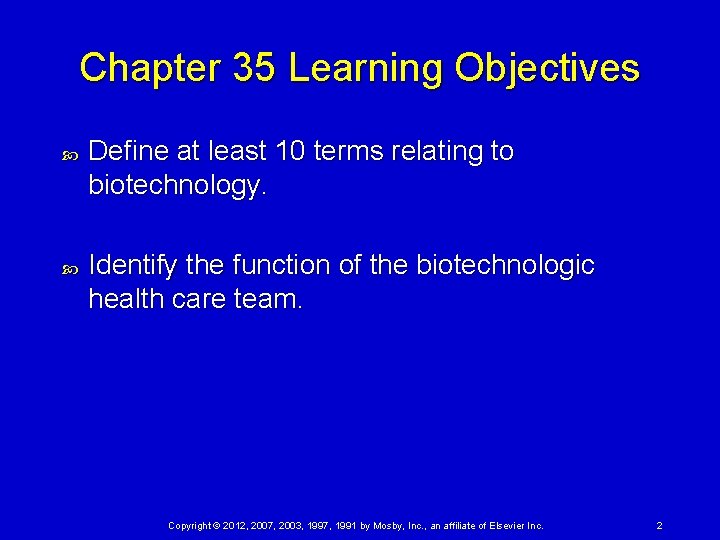 Chapter 35 Learning Objectives

Define at least 10 terms relating to biotechnology.

Identify the function of the biotechnologic health care team.

Copyright © 2012, 2007, 2003, 1997, 1991 by Mosby, Inc., an affiliate of Elsevier Inc.

2